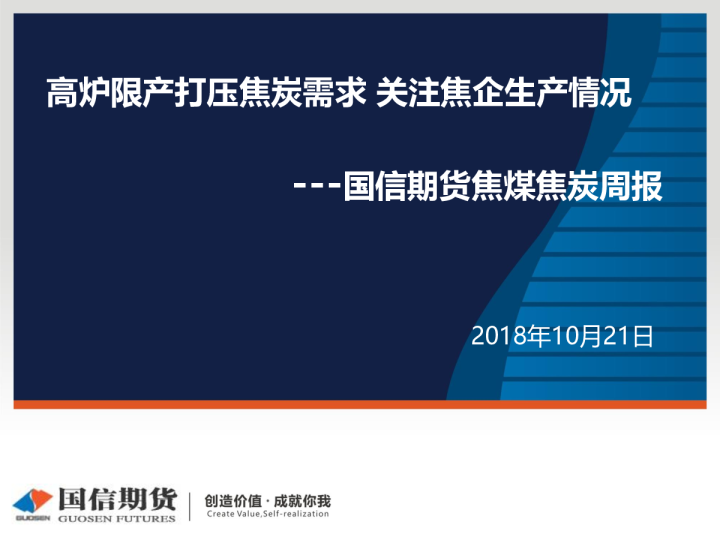 高炉限产打压焦炭需求 关注焦企生产情况

---国信期货焦煤焦炭周报

2018年10月21日

GUOSEN 国信期货 GUOSEN FUTURES

创造价值 · 成就你我
Create Value,Self-realization